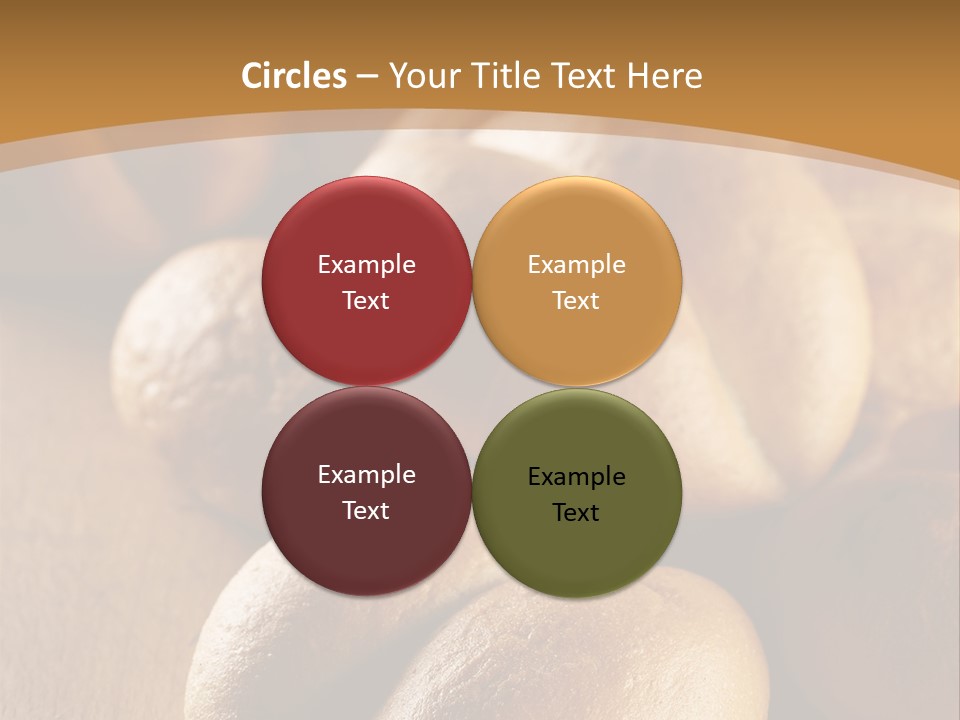 Circles – Your Title Text Here

Example Text

Example Text

Example Text

Example Text